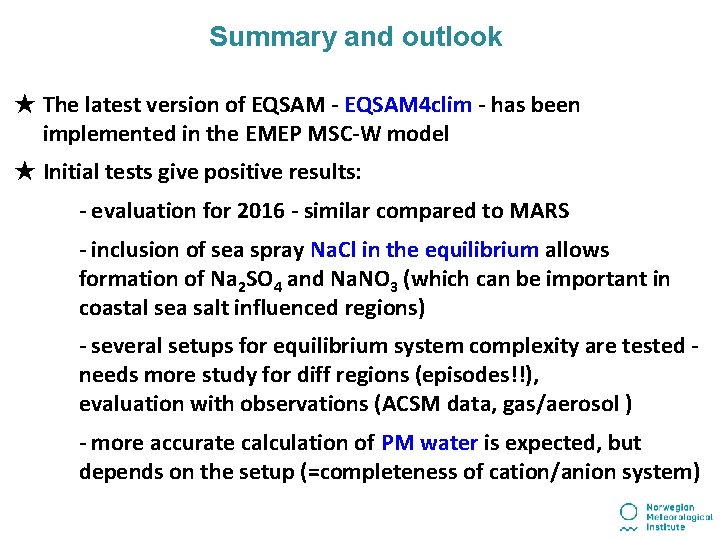 Summary and outlook

★ The latest version of EQSAM - EQSAM4clim - has been implemented in the EMEP MSC-W model

★ Initial tests give positive results:

- evaluation for 2016 - similar compared to MARS

- inclusion of sea spray NaCl in the equilibrium allows formation of $Na_2SO_4$ and $NaNO_3$ (which can be important in coastal sea salt influenced regions)

- several setups for equilibrium system complexity are tested - needs more study for diff regions (episodes!!), evaluation with observations (ACSM data, gas/aerosol )

- more accurate calculation of PM water is expected, but depends on the setup (=completeness of cation/anion system)

Norwegian Meteorological Institute